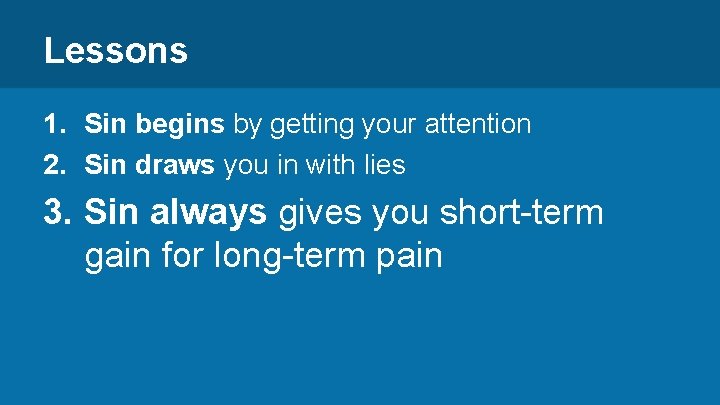 Lessons

1. Sin begins by getting your attention
2. Sin draws you in with lies
3. Sin always gives you short-term gain for long-term pain